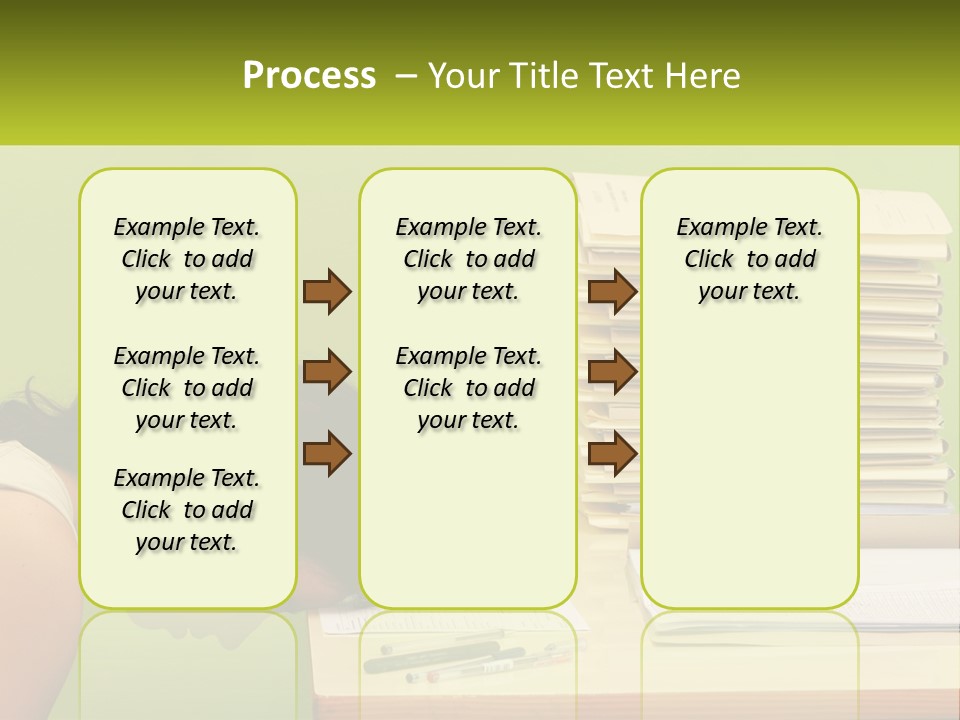 Process – Your Title Text Here

Example Text. Click to add your text.

Example Text. Click to add your text.

Example Text. Click to add your text.

Example Text. Click to add your text.

Example Text. Click to add your text.

Example Text. Click to add your text.